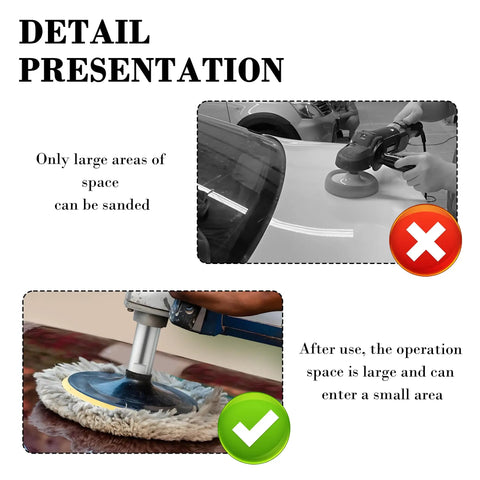 DETAIL PRESENTATION

Only large areas of space can be sanded

After use, the operation space is large and can enter a small area